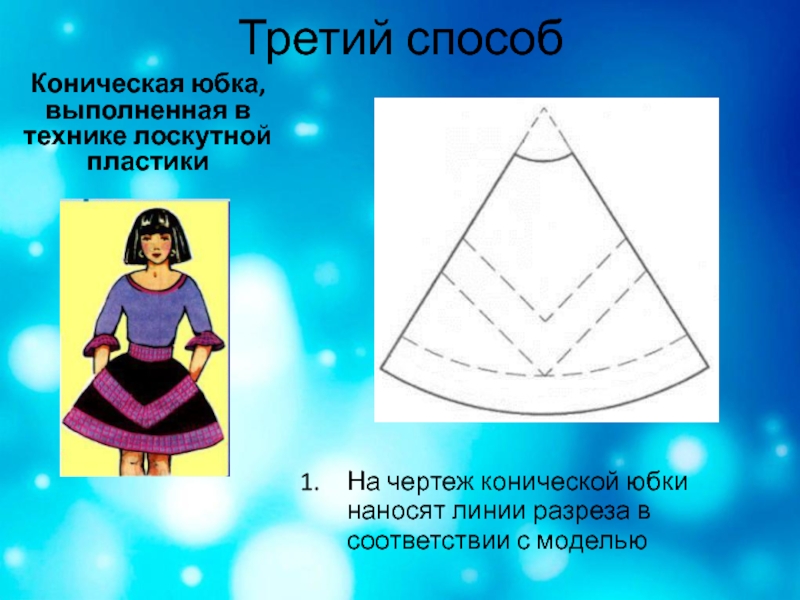 Третий способ

Коническая юбка, выполненная в технике лоскутной пластики

1. На чертеж конической юбки наносят линии разреза в соответствии с моделью